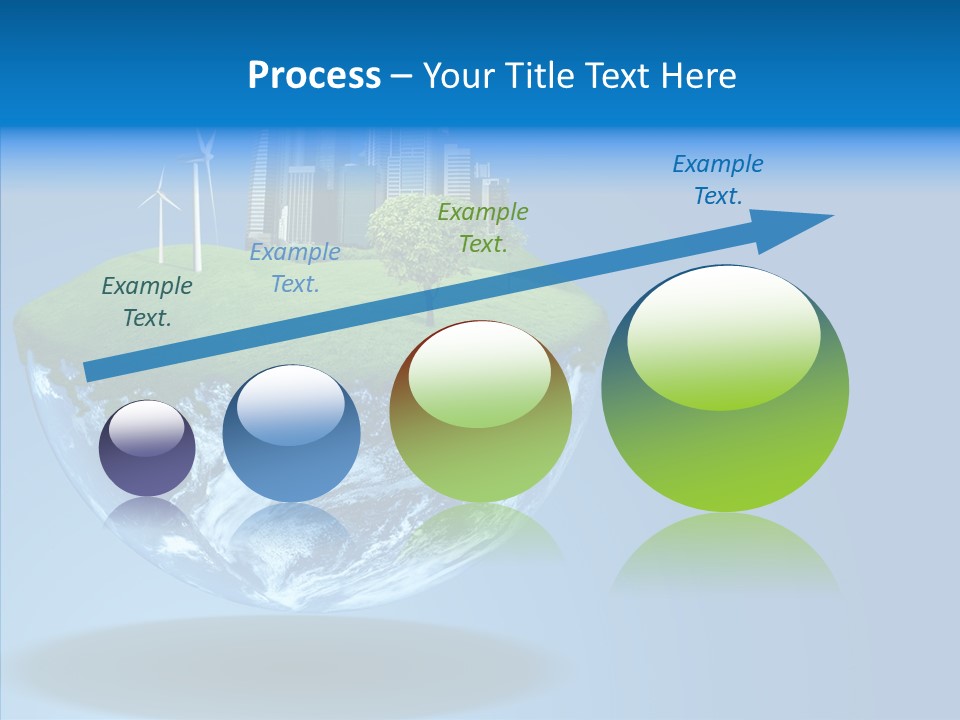 Process – Your Title Text Here

Example Text.

Example Text.

Example Text.

Example Text.